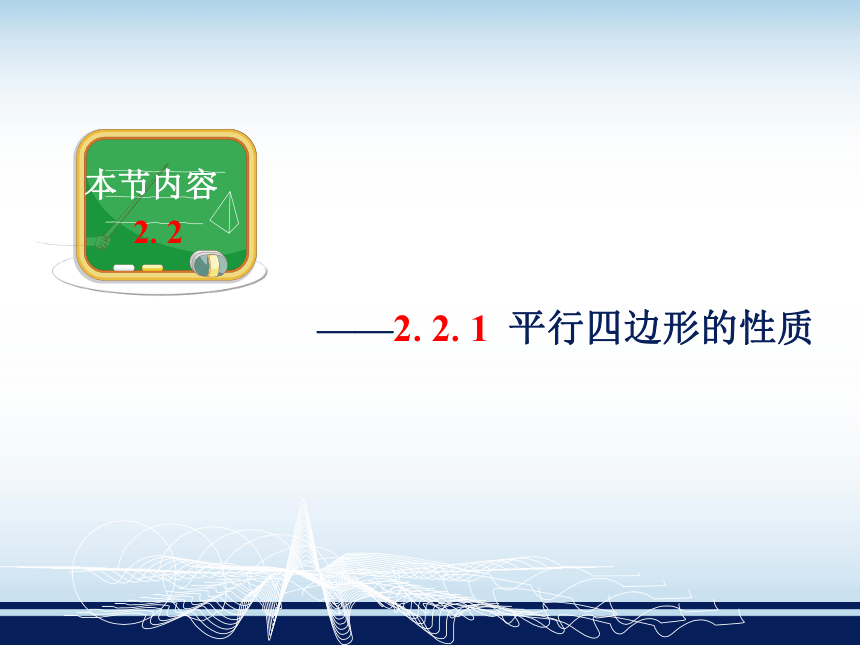 本节内容
2. 2

——2. 2. 1 平行四边形的性质